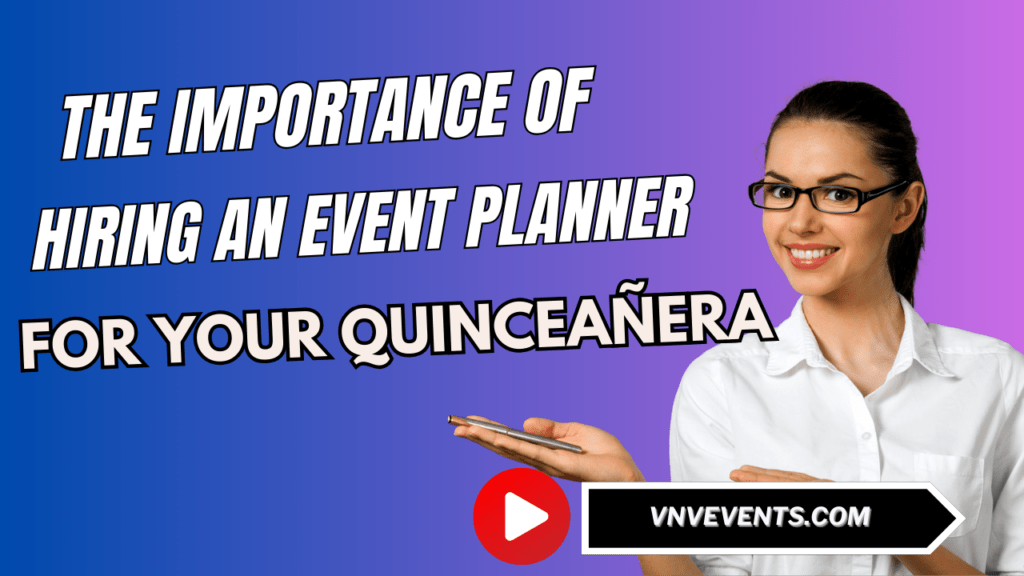 THE IMPORTANCE OF HIRING AN EVENT PLANNER FOR YOUR QUINCEAÑERA

VNVEVENTS.COM